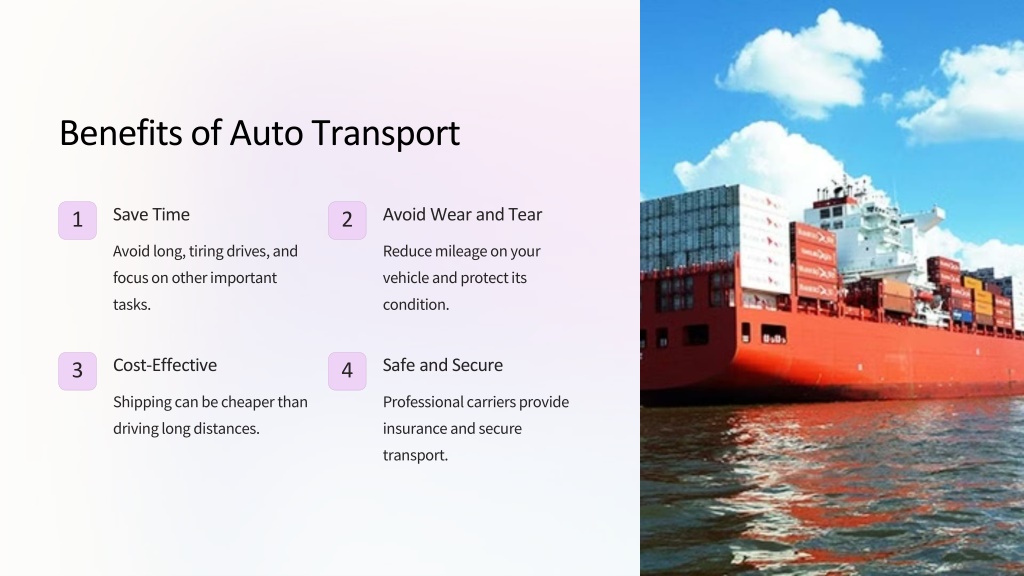 Benefits of Auto Transport

1
Save Time
Avoid long, tiring drives, and focus on other important tasks.

2
Avoid Wear and Tear
Reduce mileage on your vehicle and protect its condition.

3
Cost-Effective
Shipping can be cheaper than driving long distances.

4
Safe and Secure
Professional carriers provide insurance and secure transport.